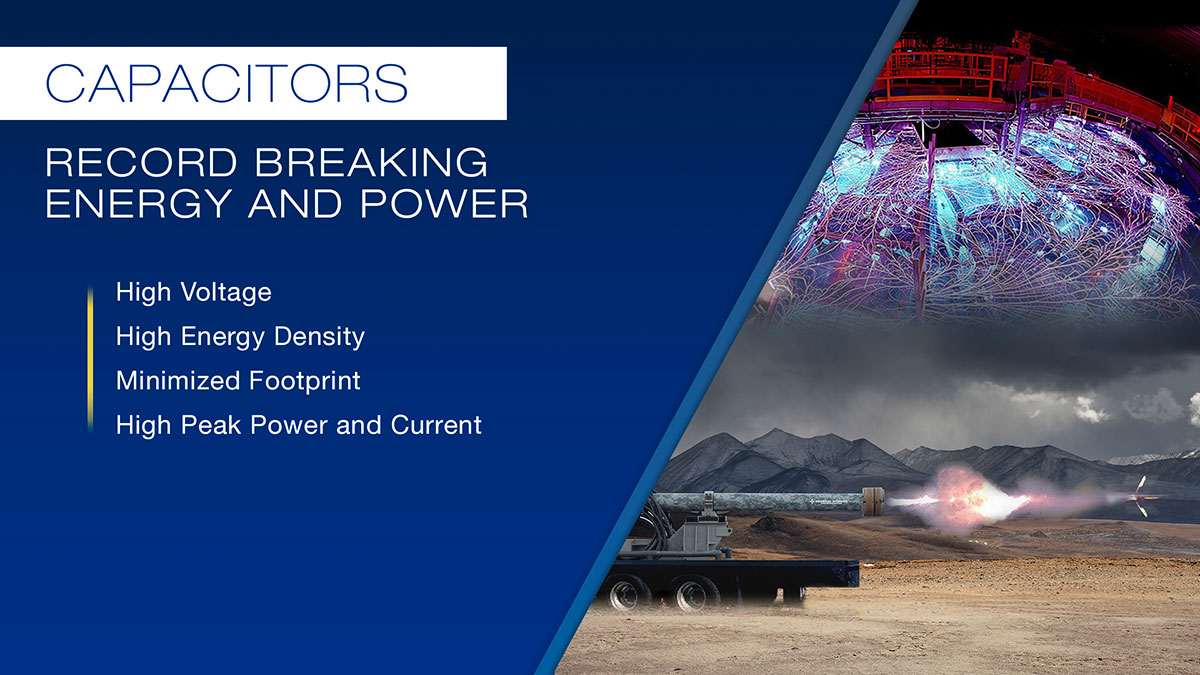 CAPACITORS

RECORD BREAKING ENERGY AND POWER

High Voltage
High Energy Density
Minimized Footprint
High Peak Power and Current